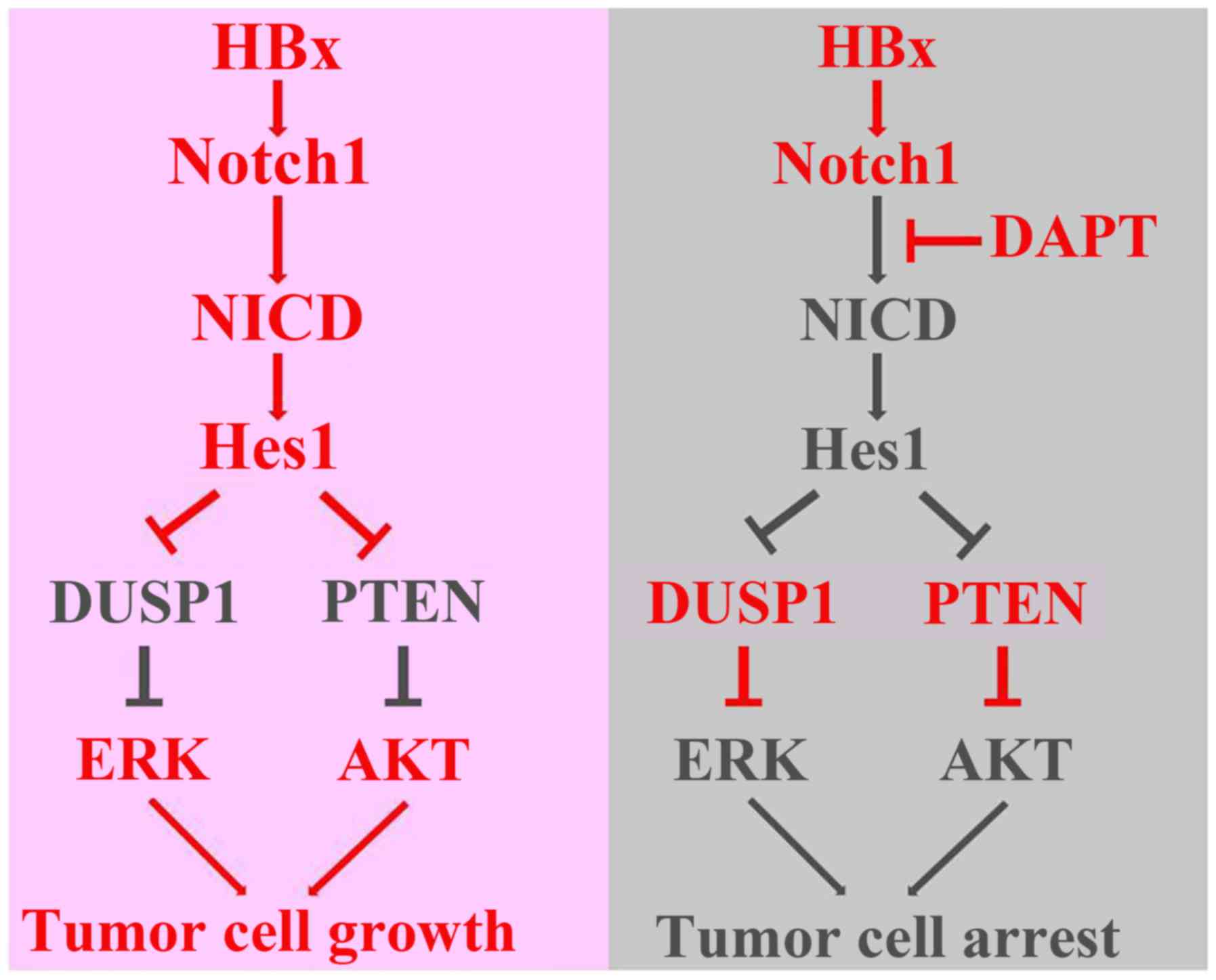 HBx
Notch1
NICD
Hes1
DUSP1 PTEN
ERK AKT
Tumor cell growth

HBx
Notch1
DAPT
NICD
Hes1
DUSP1 PTEN
ERK AKT
Tumor cell arrest